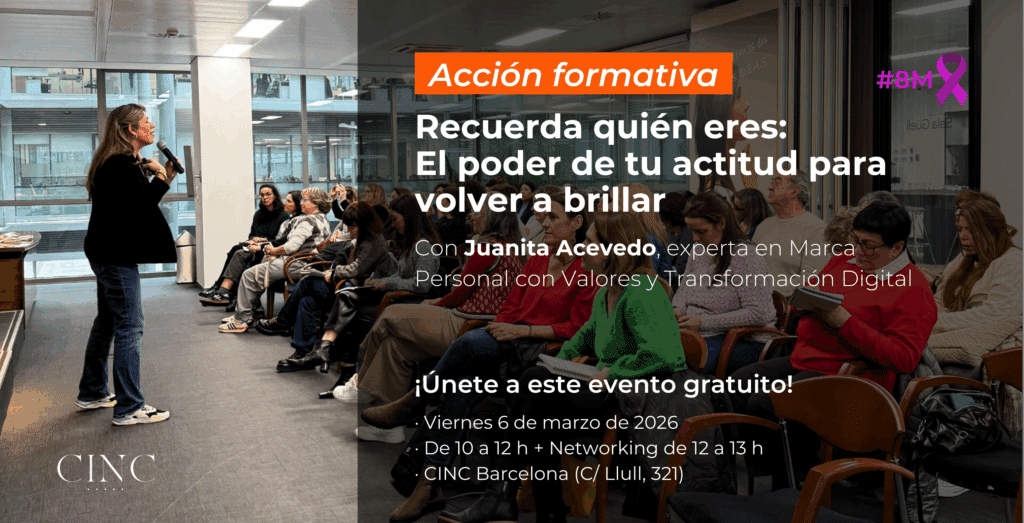 Acción formativa

#8M

Recuerda quién eres: El poder de tu actitud para volver a brillar

Con Juanita Acevedo, experta en Marca Personal con Valores y Transformación Digital

¡Únete a este evento gratuito!

· Viernes 6 de marzo de 2026
· De 10 a 12 h + Networking de 12 a 13 h
· CINC Barcelona (C/ Llull, 321)

CINC